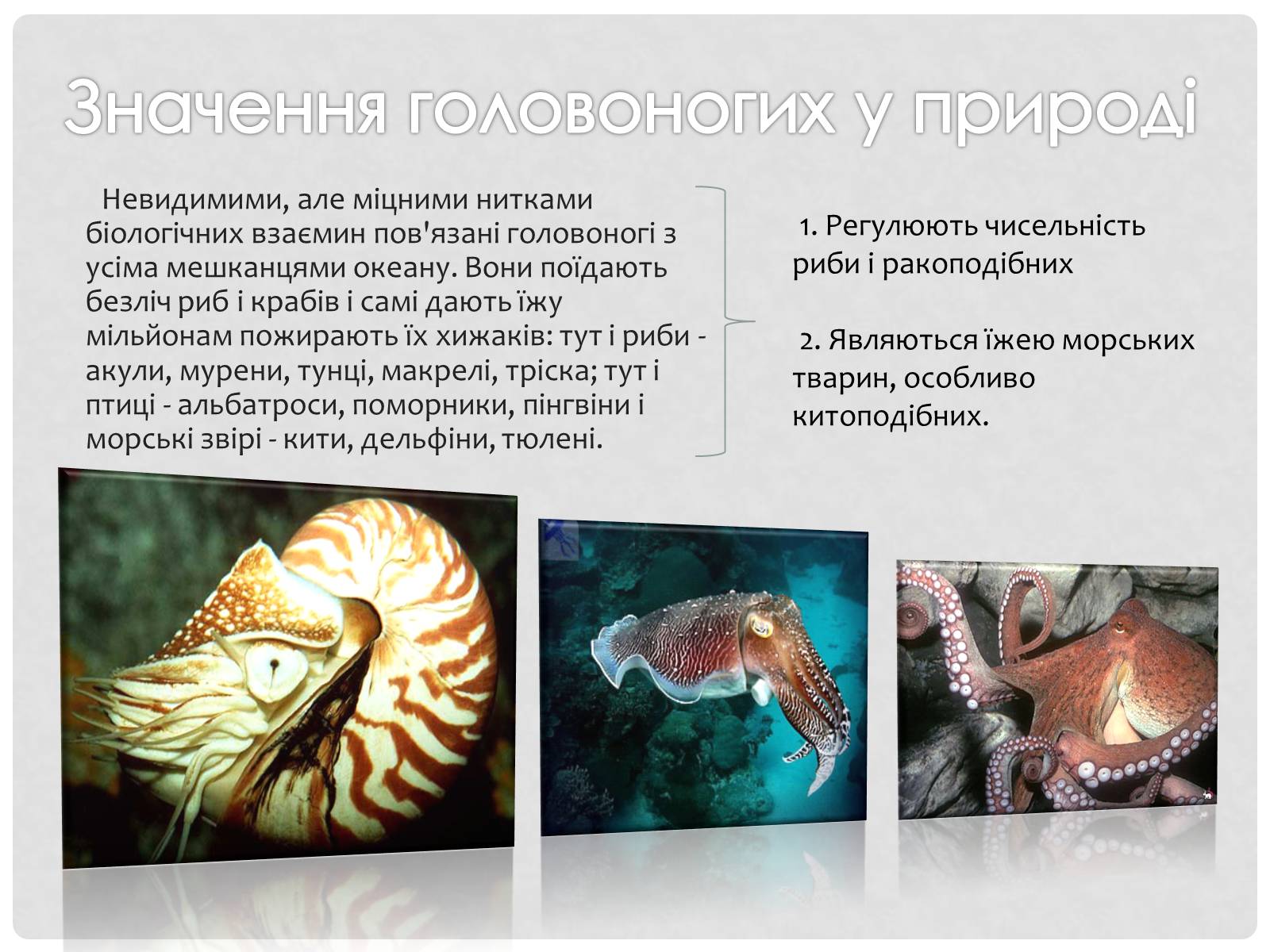 Значення головоногих у природі

Невидимими, але міцними нитками біологічних взаємин пов'язані головоногі з усіма мешканцями океану. Вони поїдають безліч риб і крабів і самі дають їжу мільйонам пожирають їх хижаків: тут і риби - акули, мурени, тунці, макрелі, тріска; тут і птиці - альбатроси, поморники, пінгвіни і морські звірі - кити, дельфіни, тюлені.

1. Регулюють чисельність риби і ракоподібних

2. Являються їжею морських тварин, особливо китоподібних.